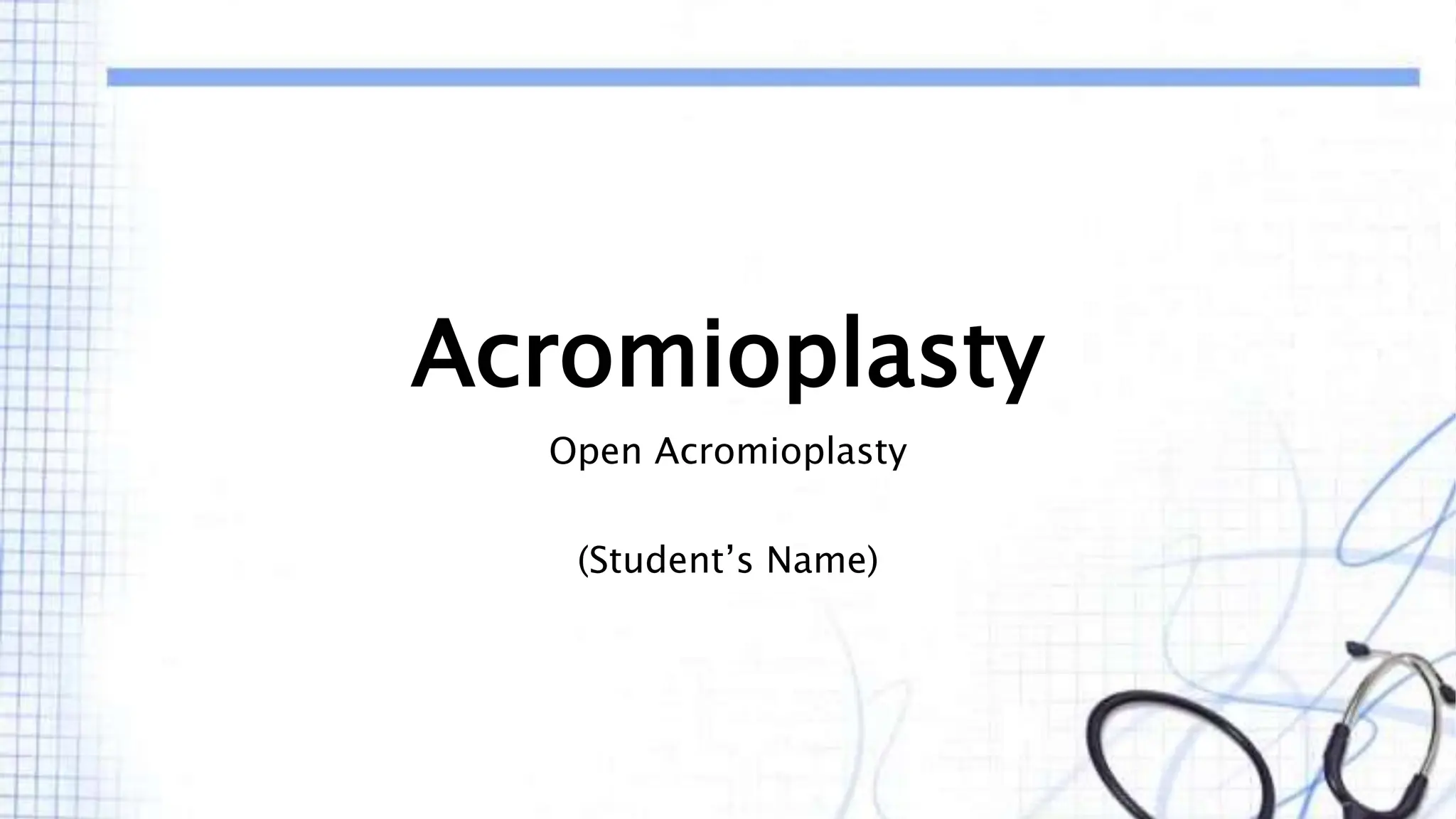 Acromioplasty

Open Acromioplasty

(Student’s Name)